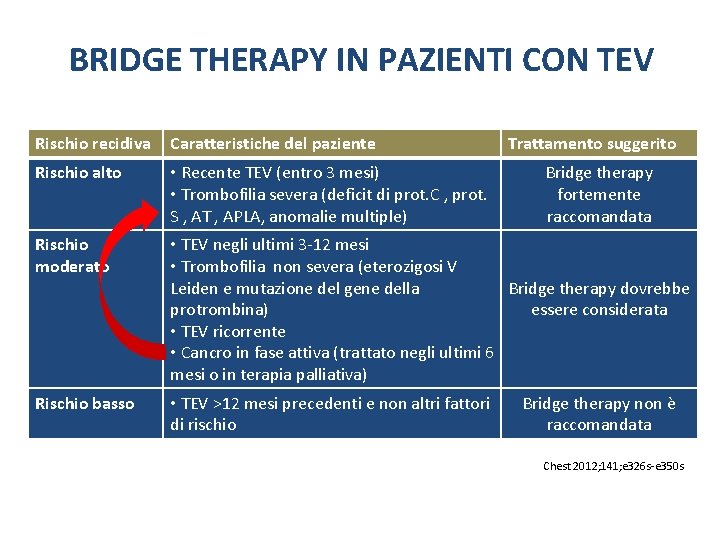 BRIDGE THERAPY IN PAZIENTI CON TEV

| Rischio recidiva | Caratteristiche del paziente | Trattamento suggerito |
|---|---|---|
| Rischio alto | • Recente TEV (entro 3 mesi) • Trombofilia severa (deficit di prot.C , prot. S , AT , APLA, anomalie multiple) | Bridge therapy fortemente raccomandata |
| Rischio moderato | • TEV negli ultimi 3-12 mesi • Trombofilia non severa (eterozigosi V Leiden e mutazione del gene della protrombina) • TEV ricorrente • Cancro in fase attiva (trattato negli ultimi 6 mesi o in terapia palliativa) | Bridge therapy dovrebbe essere considerata |
| Rischio basso | • TEV >12 mesi precedenti e non altri fattori di rischio | Bridge therapy non è raccomandata |

Chest 2012;141;e326s-e350s